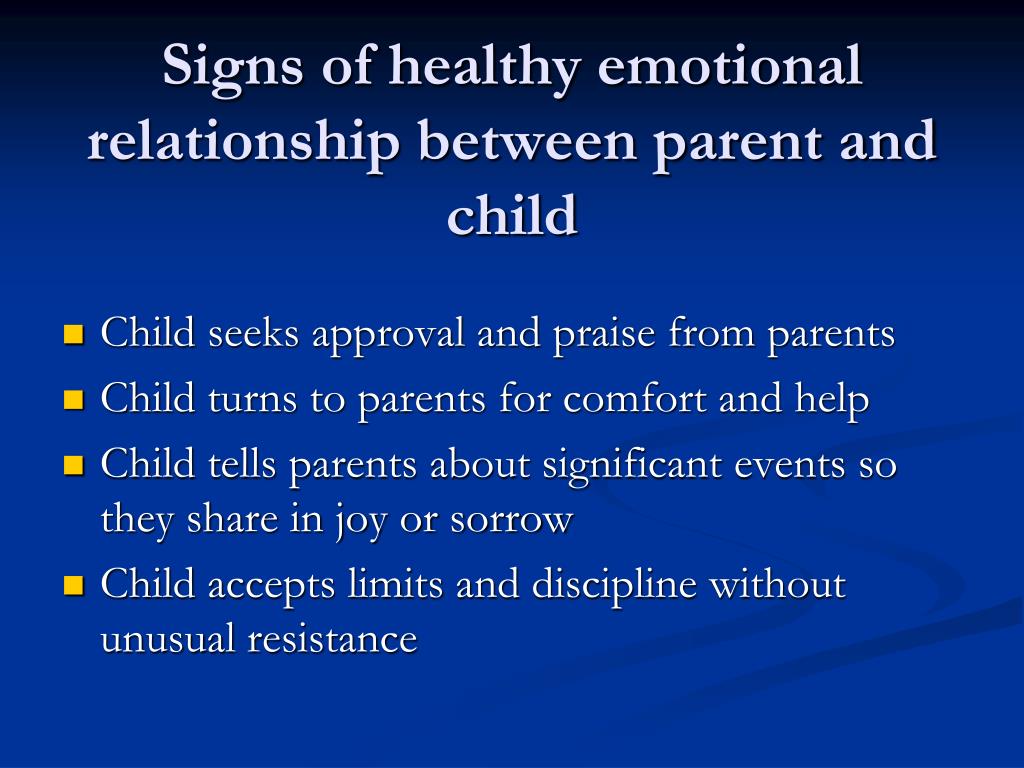 Signs of healthy emotional relationship between parent and child

- Child seeks approval and praise from parents
- Child turns to parents for comfort and help
- Child tells parents about significant events so they share in joy or sorrow
- Child accepts limits and discipline without unusual resistance